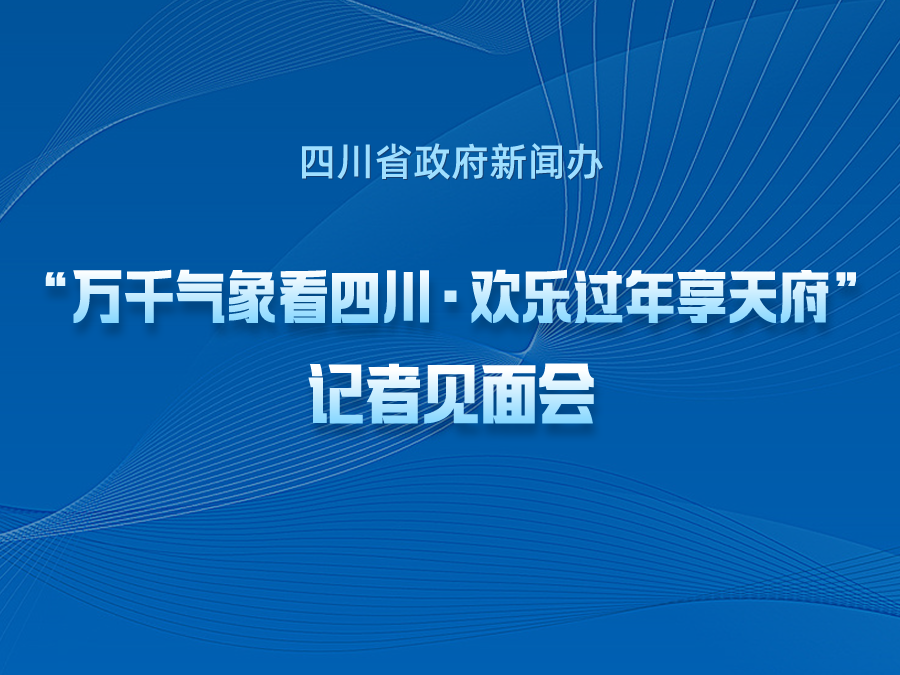 四川省政府新闻办

“万千气象看四川·欢乐过年享天府”
记者见面会